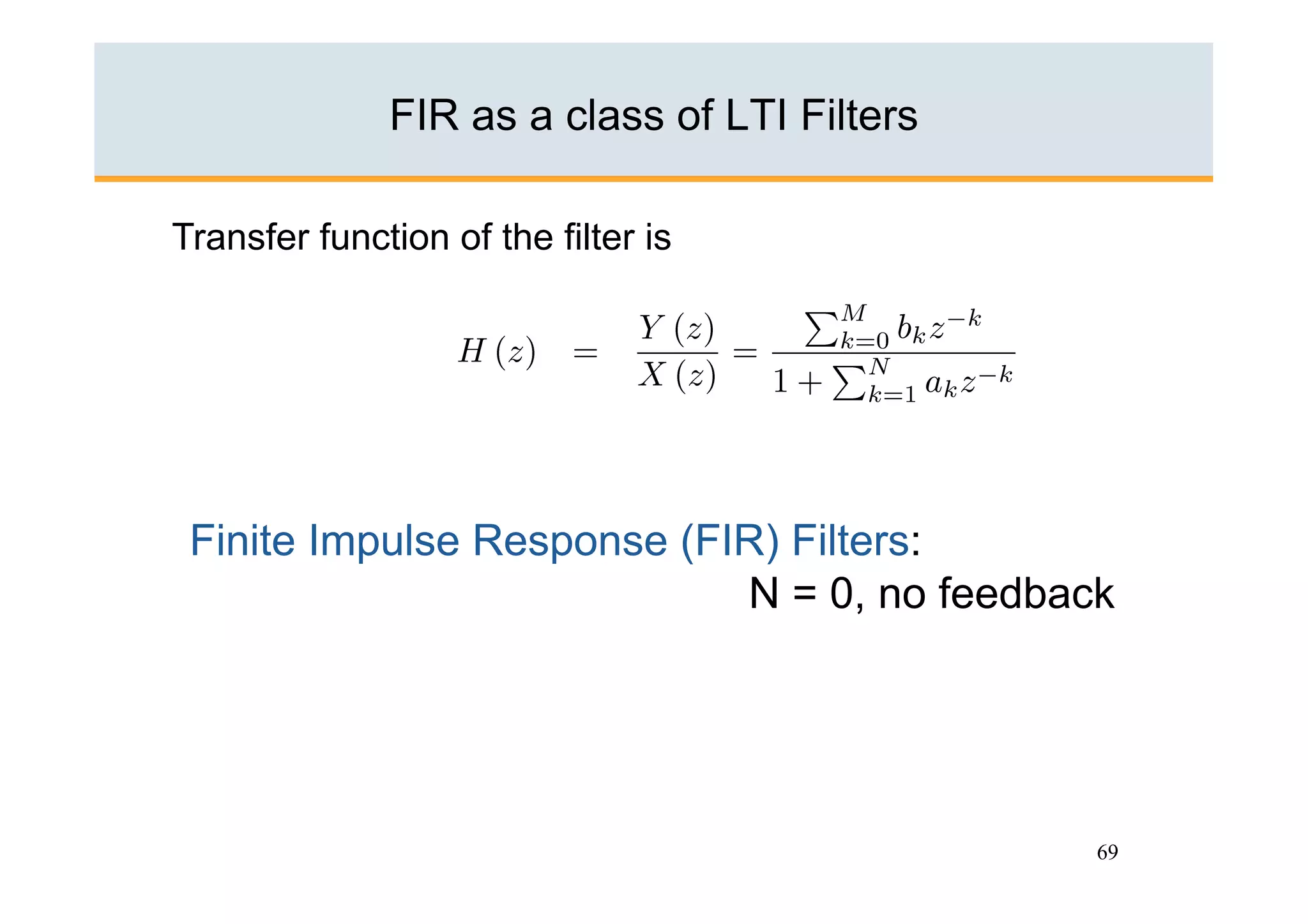 FIR as a class of LTI Filters

Transfer function of the filter is

$H(z) = \frac{Y(z)}{X(z)} = \frac{\sum_{k=0}^{M} b_k z^{-k}}{1 + \sum_{k=1}^{N} a_k z^{-k}}$

Finite Impulse Response (FIR) Filters:
N = 0, no feedback

69